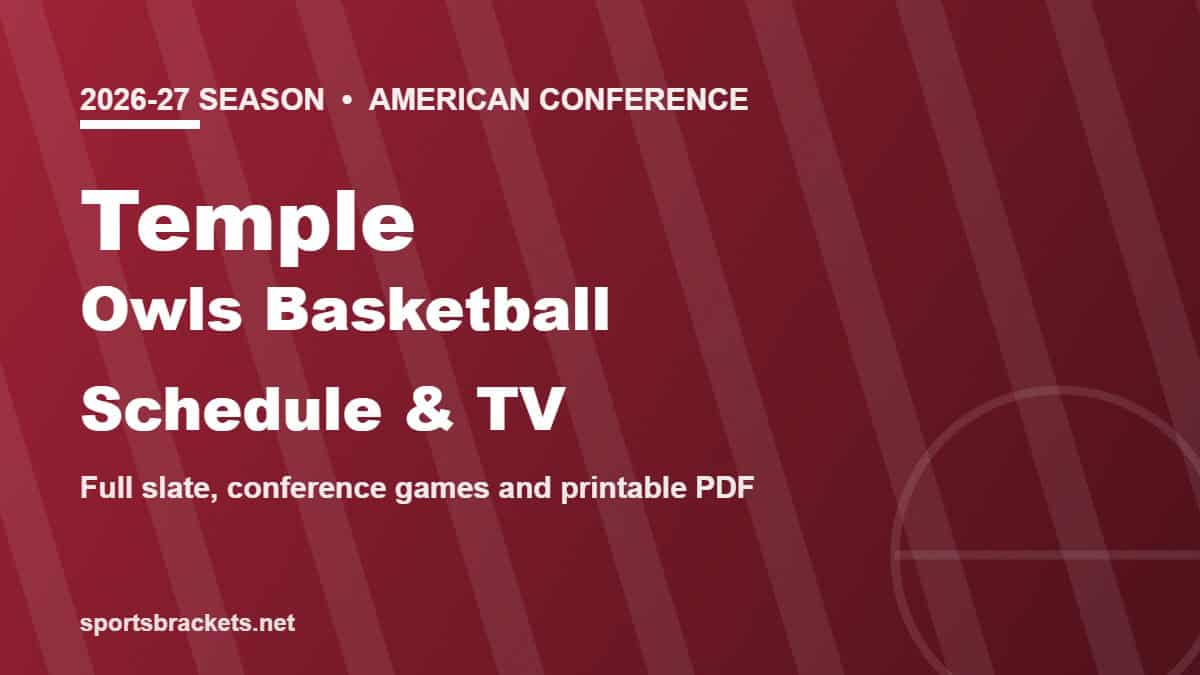 2026-27 SEASON • AMERICAN CONFERENCE

Temple

Owls Basketball

Schedule & TV

Full slate, conference games and printable PDF

sportsbrackets.net